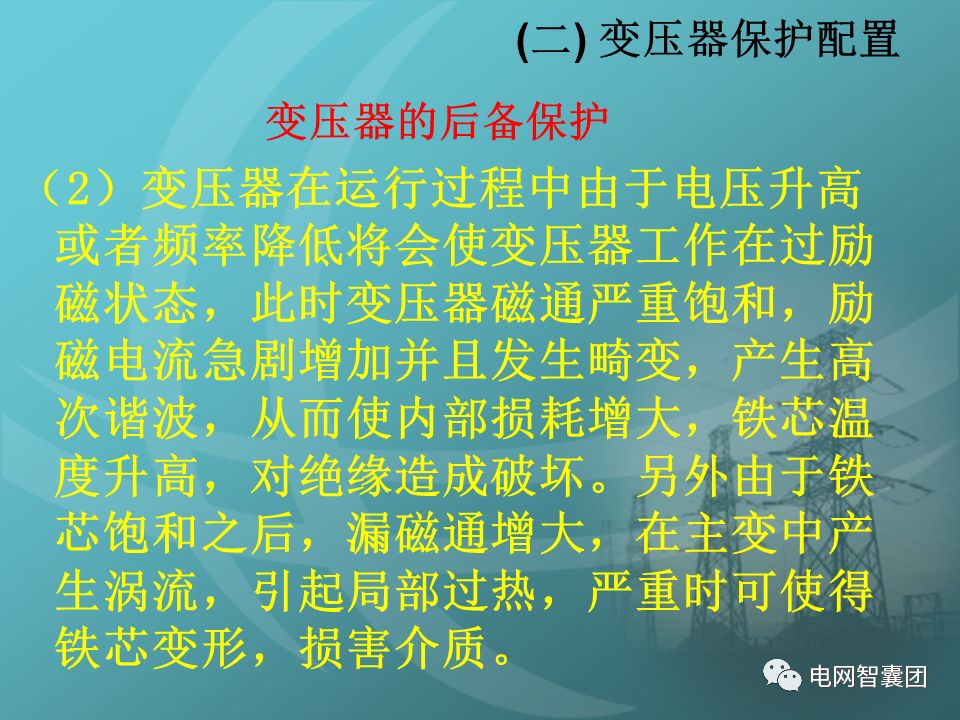 (二) 变压器保护配置

变压器的后备保护

（2）变压器在运行过程中由于电压升高或者频率降低将会使变压器工作在过励磁状态，此时变压器磁通严重饱和，励磁电流急剧增加并且发生畸变，产生高次谐波，从而使内部损耗增大，铁芯温度升高，对绝缘造成破坏。另外由于铁芯饱和之后，漏磁通增大，在主变中产生涡流，引起局部过热，严重时可使得铁芯变形，损害介质。

电网智囊团